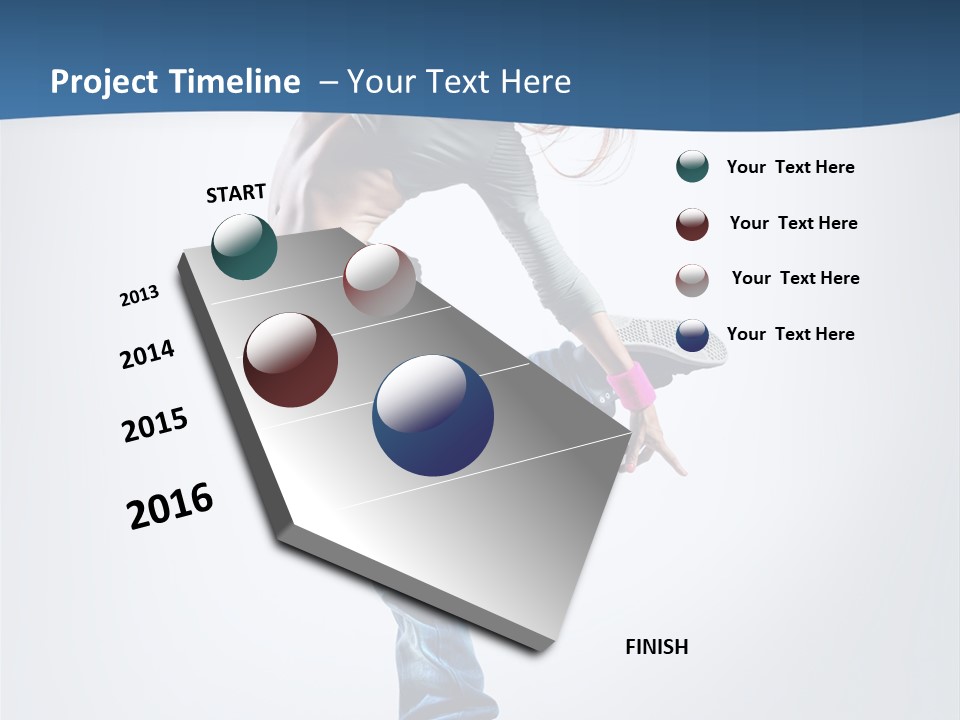 Project Timeline – Your Text Here

START

2013

2014

2015

2016

FINISH

Your Text Here

Your Text Here

Your Text Here

Your Text Here